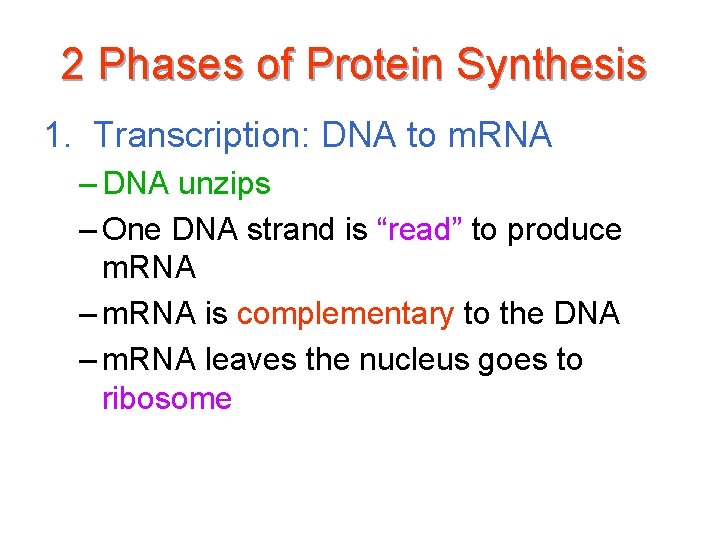 2 Phases of Protein Synthesis

1. Transcription: DNA to mRNA

– DNA unzips

– One DNA strand is “read” to produce mRNA

– mRNA is complementary to the DNA

– mRNA leaves the nucleus goes to ribosome